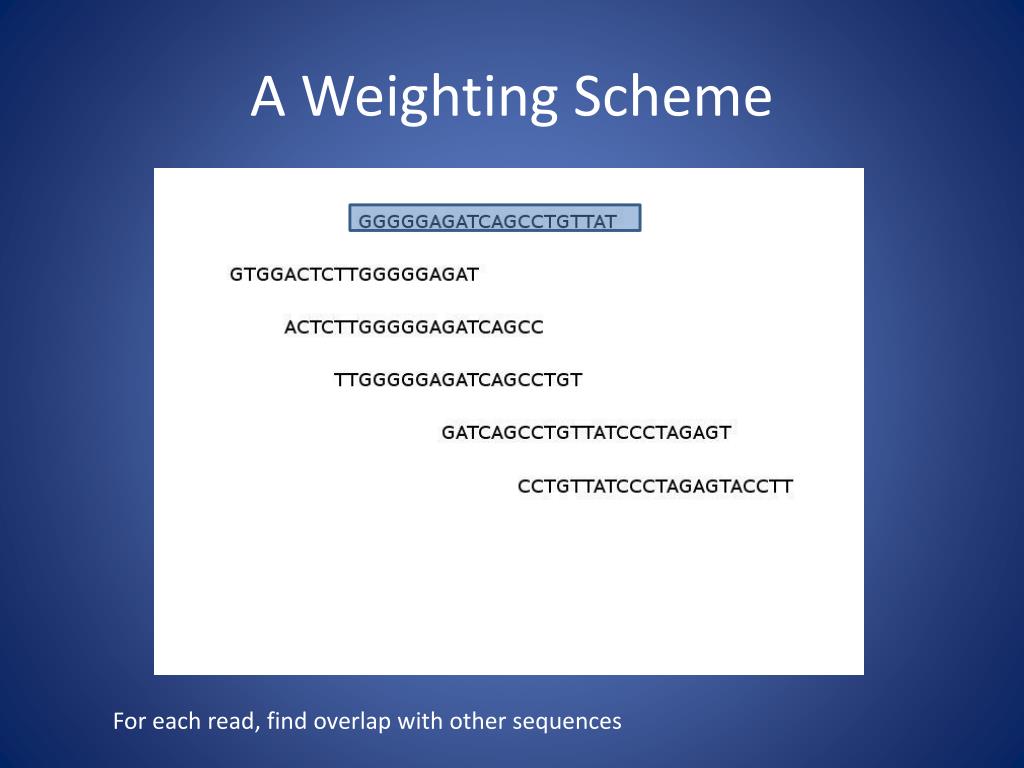 A Weighting Scheme

GGGGGAGATCAGCCTGTTAT

GTGGACTCTTGGGGGAGAT

ACTCTTGGGGGAGATCAGCC

TTGGGGGAGATCAGCCTGT

GATCAGCCTGTTATCCCTAGAGT

CCTGTTATCCCTAGAGTACCTT

For each read, find overlap with other sequences